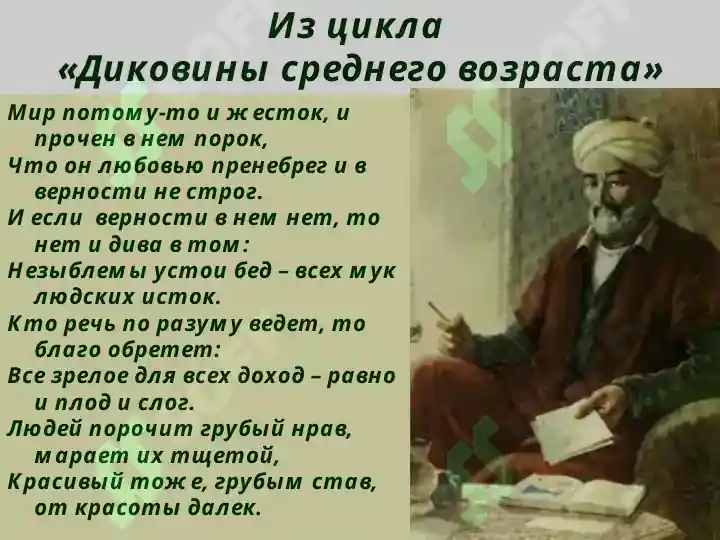 Из цикла
«Диковины среднего возраста»

Мир потому-то и жесток, и прочен в нем порок,
Что он любовью пренебрег и в верности не строг.
И если верности в нем нет, то нет и дива в том:
Незыблемы устои бед – всех мук людских исток.
Кто речь по разуму ведет, то благо обретет:
Все зрелое для всех доход – равно и плод и слог.
Людей порочит грубый нрав, марает их тщетой,
Красивый тоже, грубым став, от красоты далек.